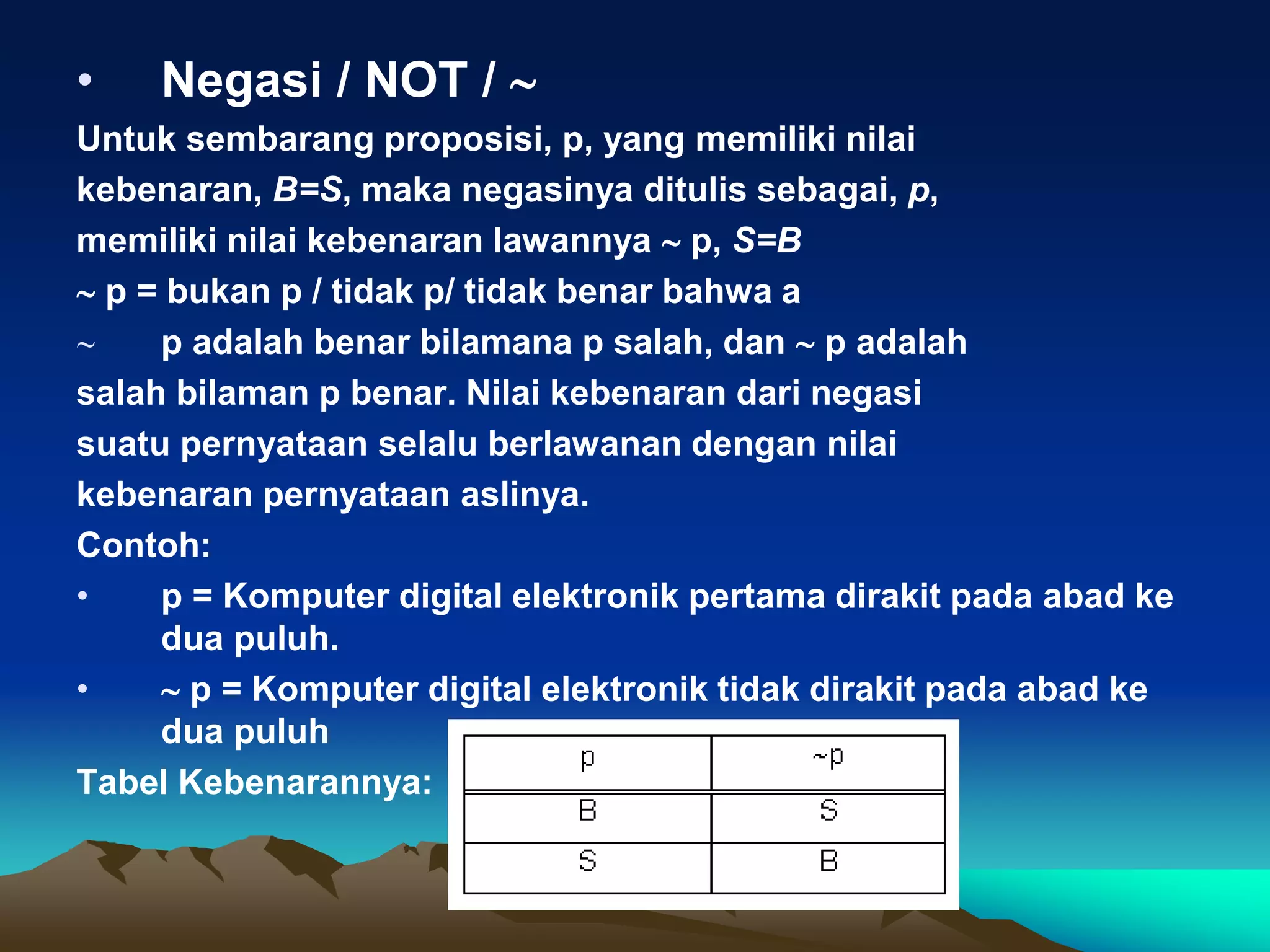 • Negasi / NOT / ~

Untuk sembarang proposisi, p, yang memiliki nilai kebenaran, B=S, maka negasinya ditulis sebagai, p, memiliki nilai kebenaran lawannya ~ p, S=B

~ p = bukan p / tidak p/ tidak benar bahwa a

~ p adalah benar bilamana p salah, dan ~ p adalah salah bilaman p benar. Nilai kebenaran dari negasi suatu pernyataan selalu berlawanan dengan nilai kebenaran pernyataan aslinya.

Contoh:

• p = Komputer digital elektronik pertama dirakit pada abad ke dua puluh.

• ~ p = Komputer digital elektronik tidak dirakit pada abad ke dua puluh

Tabel Kebenarannya:

| p | ~p |
|---|---|
| B | S |
| S | B |